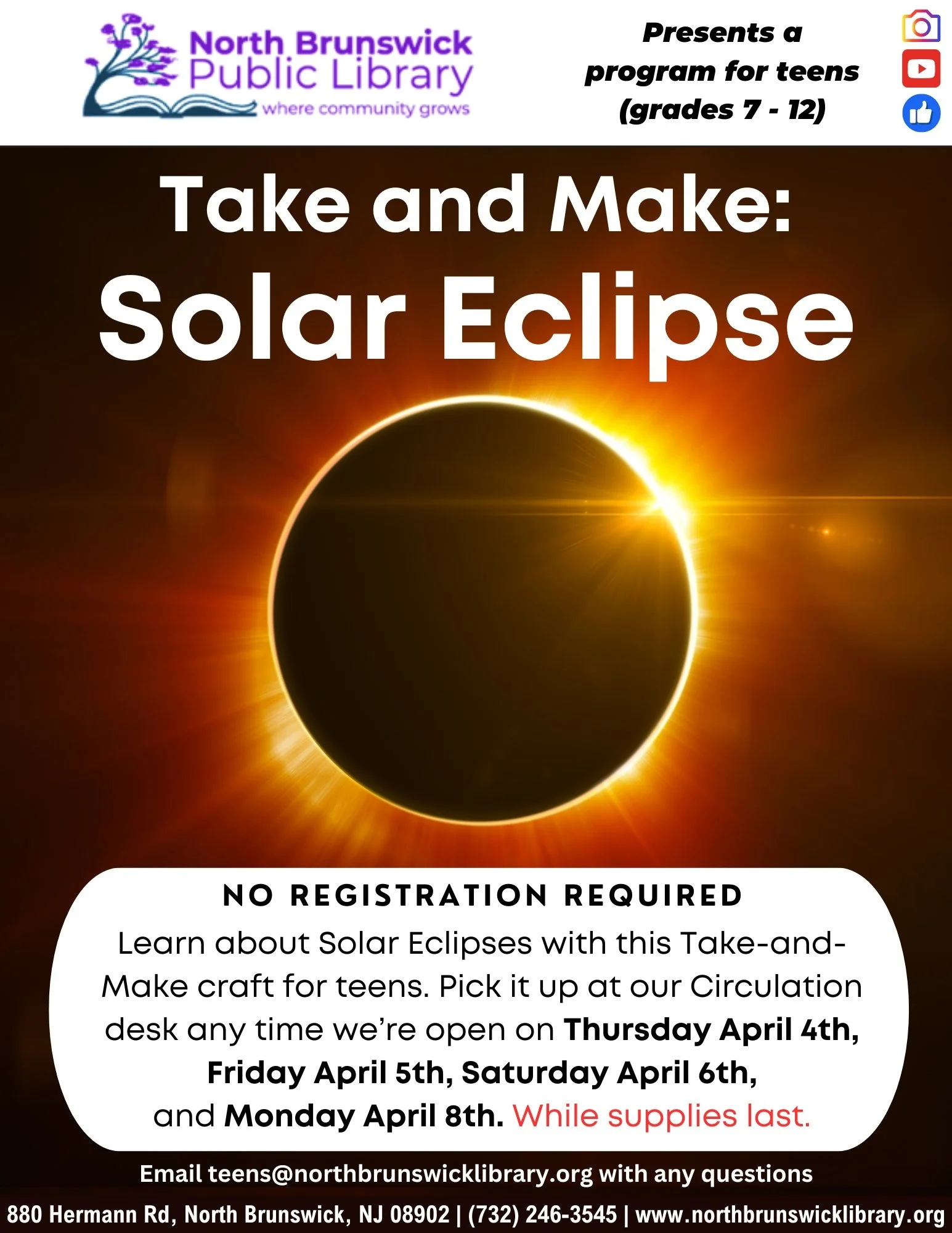 North Brunswick Public Library
where community grows

Presents a program for teens (grades 7 - 12)

Take and Make:
Solar Eclipse

NO REGISTRATION REQUIRED
Learn about Solar Eclipses with this Take-and-Make craft for teens. Pick it up at our Circulation desk any time we're open on Thursday April 4th, Friday April 5th, Saturday April 6th, and Monday April 8th. While supplies last.

Email teens@northbrunswicklibrary.org with any questions
880 Hermann Rd, North Brunswick, NJ 08902 | (732) 246-3545 | www.northbrunswicklibrary.org